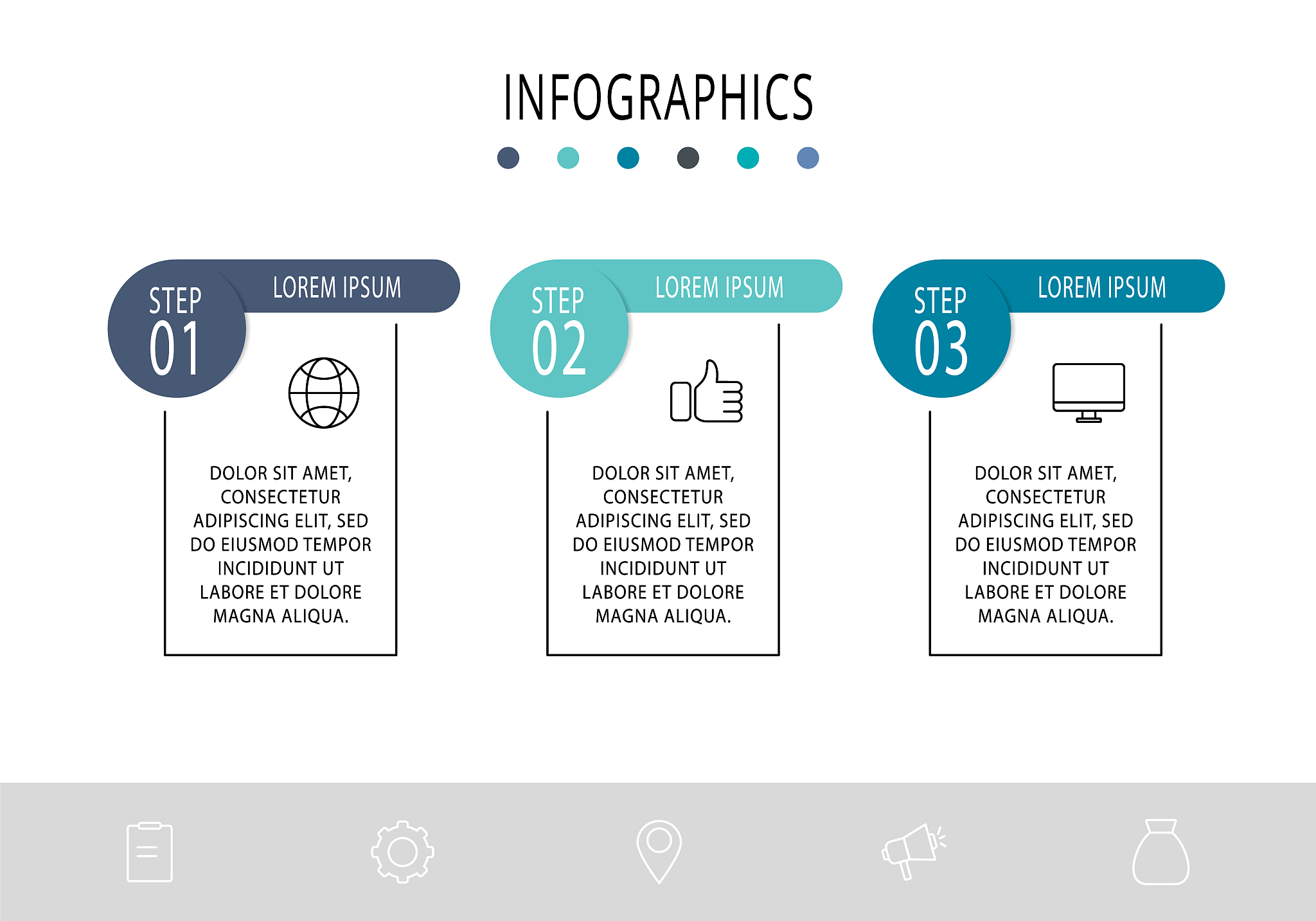 INFOGRAPHICS

STEP 01

LOREM IPSUM

DOLOR SIT AMET, CONSECTETUR ADIPISCING ELIT, SED DO EIUSMOD TEMPOR INCIDIDUNT UT LABORE ET DOLORE MAGNA ALIQUA.

STEP 02

LOREM IPSUM

DOLOR SIT AMET, CONSECTETUR ADIPISCING ELIT, SED DO EIUSMOD TEMPOR INCIDIDUNT UT LABORE ET DOLORE MAGNA ALIQUA.

STEP 03

LOREM IPSUM

DOLOR SIT AMET, CONSECTETUR ADIPISCING ELIT, SED DO EIUSMOD TEMPOR INCIDIDUNT UT LABORE ET DOLORE MAGNA ALIQUA.